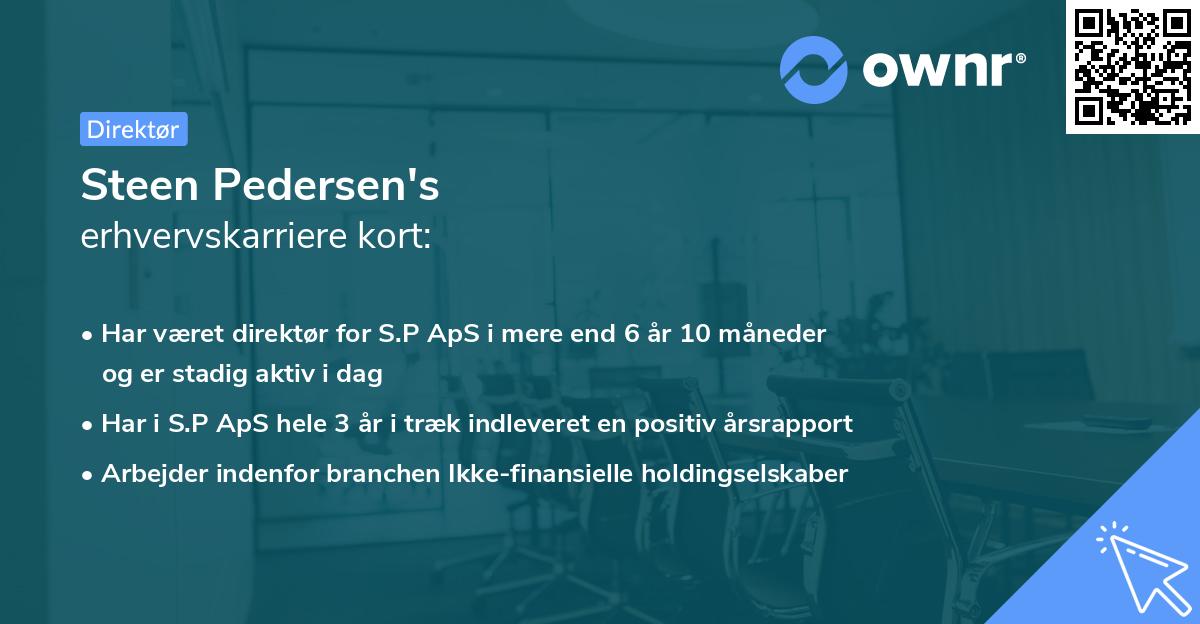 ownr®

Direktør

Steen Pedersen's
erhvervskarriere kort:

• Har været direktør for S.P ApS i mere end 6 år 10 måneder og er stadig aktiv i dag
• Har i S.P ApS hele 3 år i træk indleveret en positiv årsrapport
• Arbejder indenfor branchen Ikke-finansielle holdingselskaber